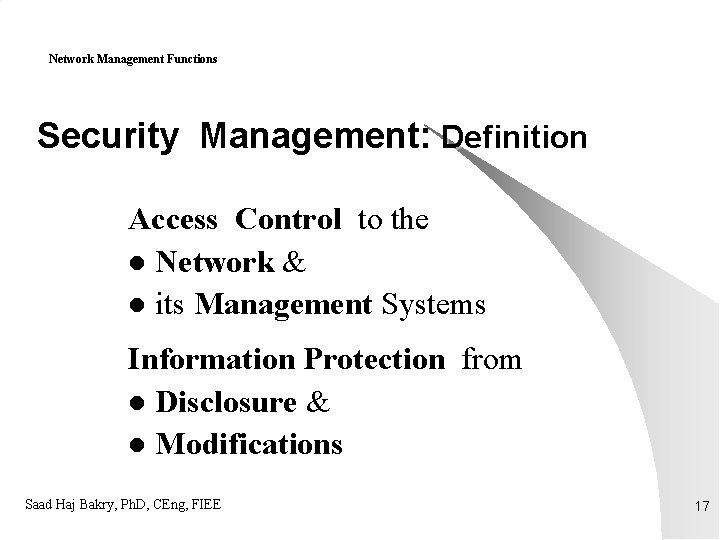 Network Management Functions

Security Management: Definition

Access Control to the
● Network &
● its Management Systems

Information Protection from
● Disclosure &
● Modifications

Saad Haj Bakry, PhD, CEng, FIEE

17